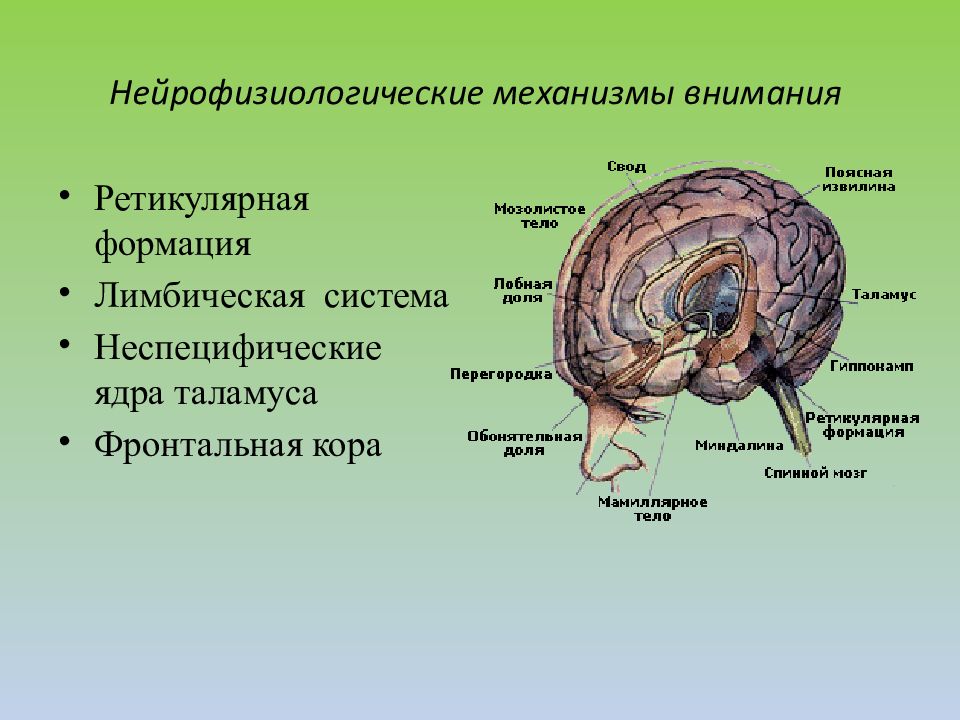 Нейрофизиологические механизмы внимания

• Ретикулярная формация
• Лимбическая система
• Неспецифические ядра таламуса
• Фронтальная кора

Свод
Поясная извилина
Мозолистое тело
Лобная доля
Таламус
Гиппокамп
Перегородка
Ретикулярная формация
Обонятельная доля
Миндалина
Спинной мозг
Мамиллярное тело